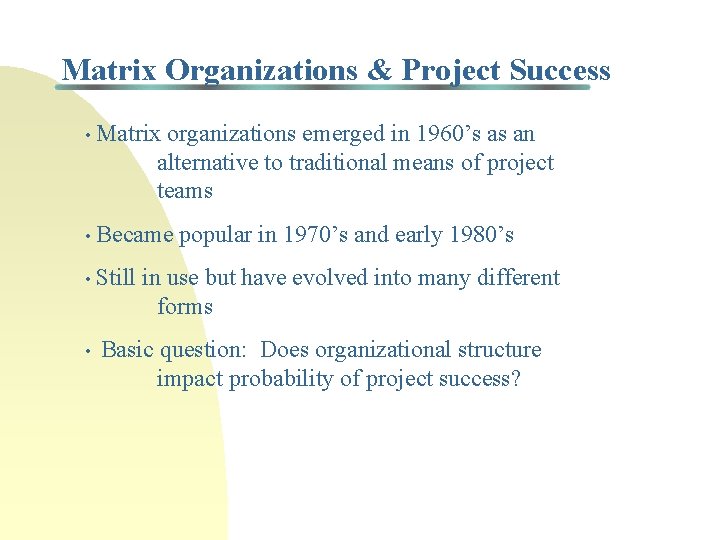 Matrix Organizations & Project Success

• Matrix organizations emerged in 1960’s as an alternative to traditional means of project teams

• Became popular in 1970’s and early 1980’s

• Still in use but have evolved into many different forms

• Basic question: Does organizational structure impact probability of project success?